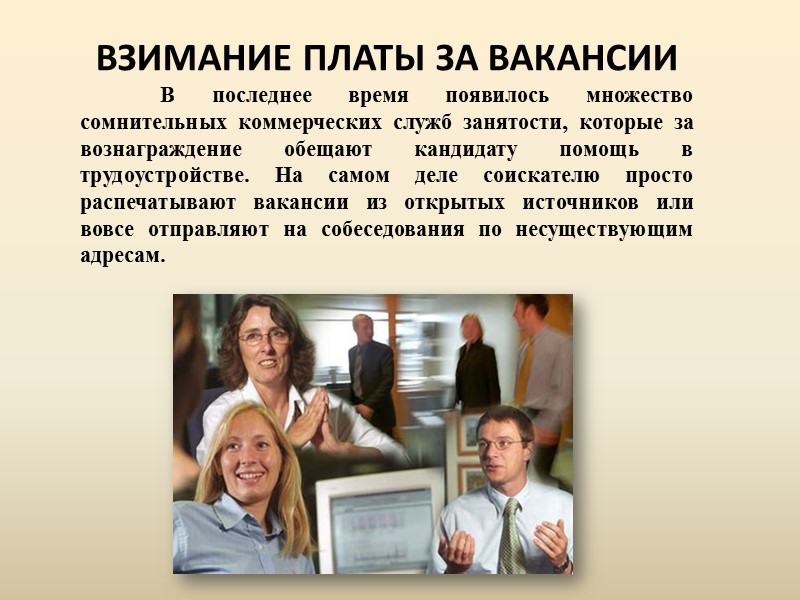 ВЗИМАНИЕ ПЛАТЫ ЗА ВАКАНСИИ

В последнее время появилось множество сомнительных коммерческих служб занятости, которые за вознаграждение обещают кандидату помощь в трудоустройстве. На самом деле соискателю просто распечатывают вакансии из открытых источников или вовсе отправляют на собеседования по несуществующим адресам.